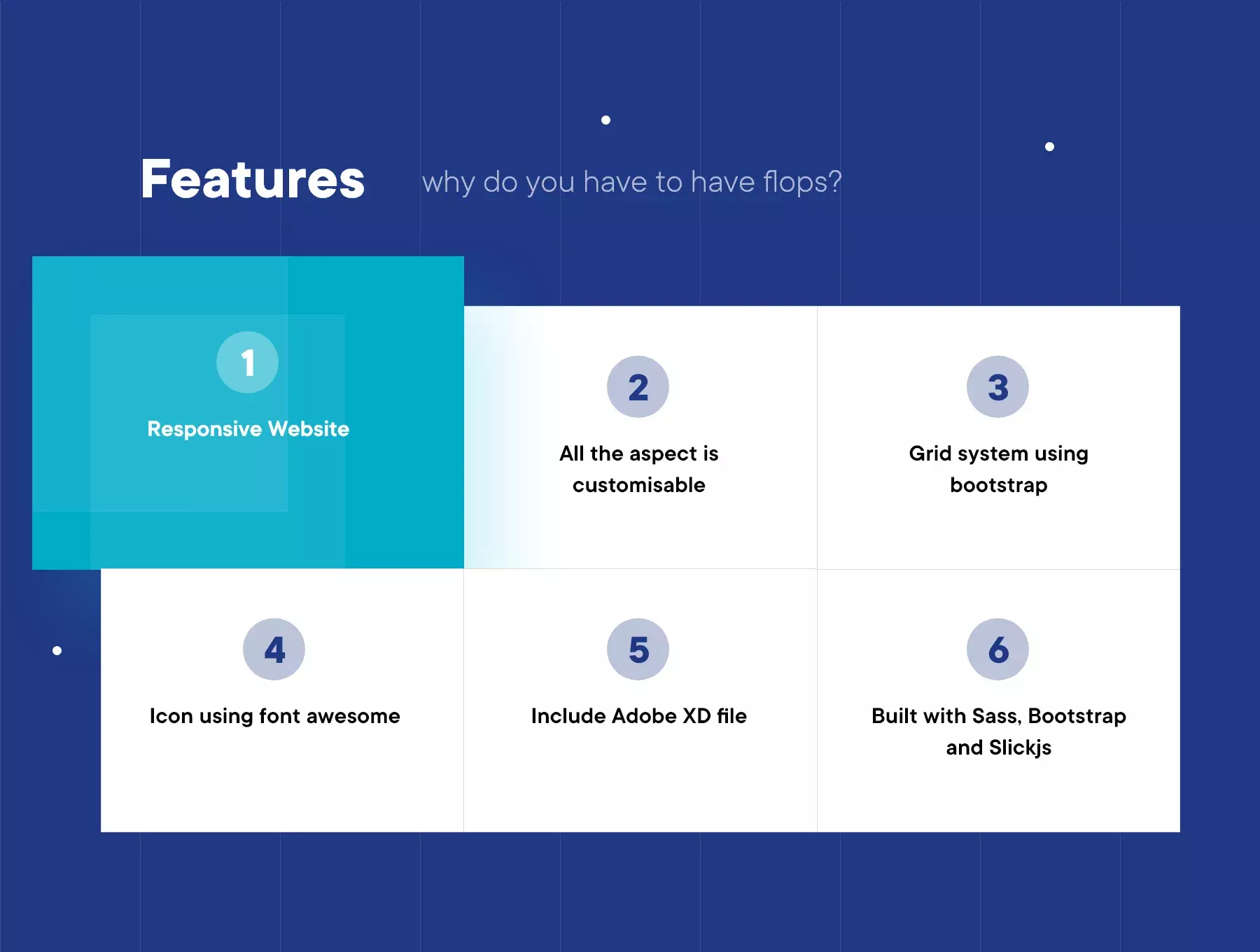 Features

why do you have to have flops?

1
Responsive Website

2
All the aspect is customisable

3
Grid system using bootstrap

4
Icon using font awesome

5
Include Adobe XD file

6
Built with Sass, Bootstrap and Slickjs